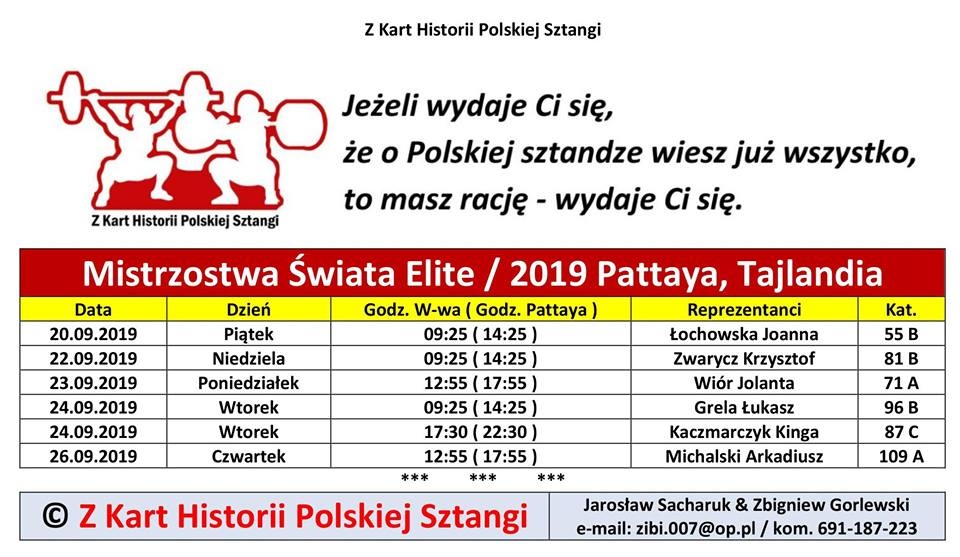 Z Kart Historii Polskiej Sztangi

Z Kart Historii Polskiej Sztangi

Jeżeli wydaje Ci się, że o Polskiej sztandze wiesz już wszystko, to masz rację - wydaje Ci się.

Mistrzostwa Świata Elite / 2019 Pattaya, Tajlandia

| Data | Dzień | Godz. W-wa ( Godz. Pattaya ) | Reprezentanci | Kat. |
|---|---|---|---|---|
| 20.09.2019 | Piątek | 09:25 ( 14:25 ) | Łochowska Joanna | 55 B |
| 22.09.2019 | Niedziela | 09:25 ( 14:25 ) | Zwarycz Krzysztof | 81 B |
| 23.09.2019 | Poniedziałek | 12:55 ( 17:55 ) | Wiór Jolanta | 71 A |
| 24.09.2019 | Wtorek | 09:25 ( 14:25 ) | Grela Łukasz | 96 B |
| 24.09.2019 | Wtorek | 17:30 ( 22:30 ) | Kaczmarczyk Kinga | 87 C |
| 26.09.2019 | Czwartek | 12:55 ( 17:55 ) | Michalski Arkadiusz | 109 A |

*** *** ***

© Z Kart Historii Polskiej Sztangi

Jarosław Sacharuk & Zbigniew Gorlewski
e-mail: zibi.007@op.pl / kom. 691-187-223